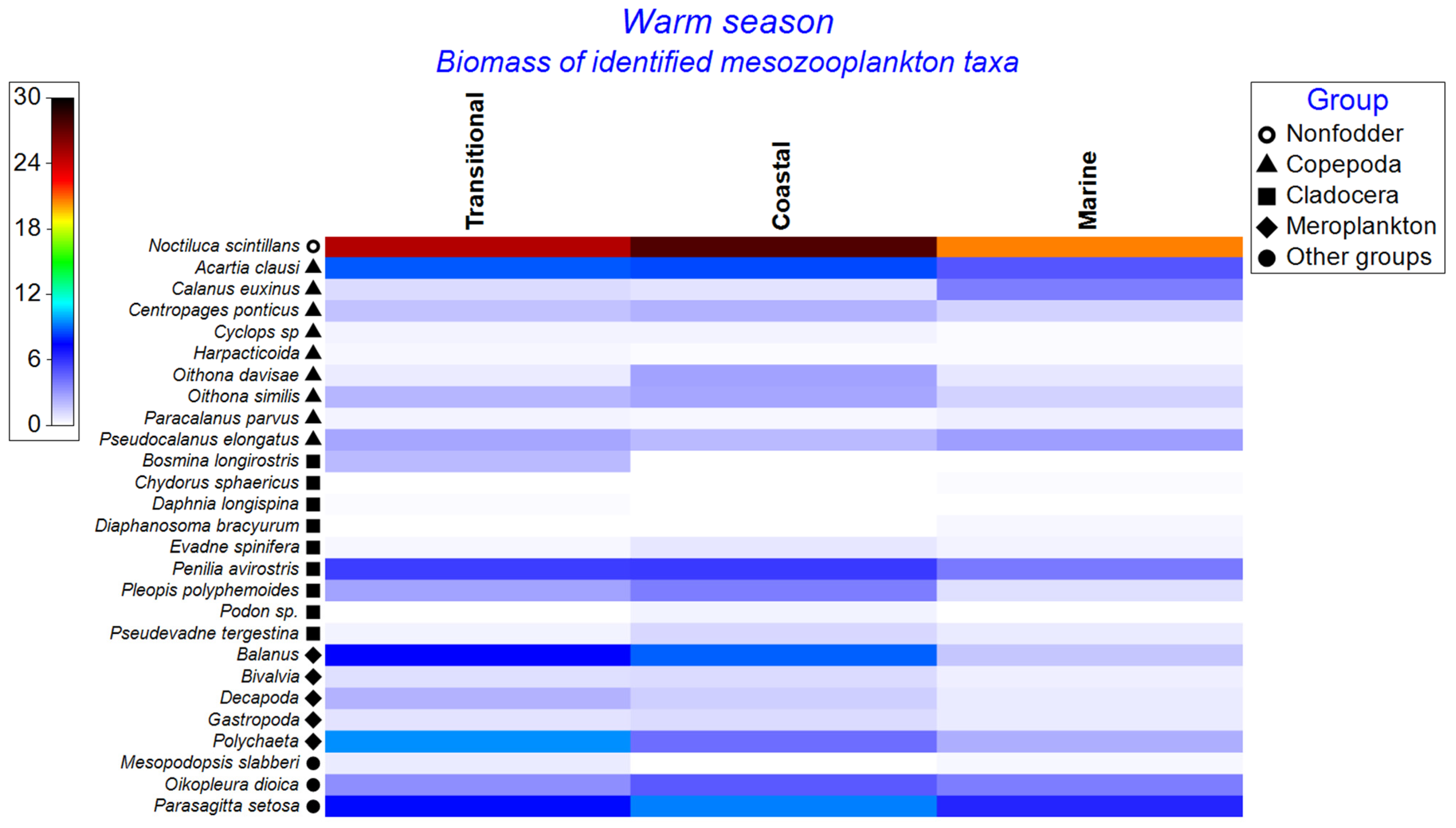 Warm season

Biomass of identified mesozooplankton taxa

30
24
18
12
6
0

Transitional
Coastal
Marine

Group
Nonfodder
Copepoda
Cladocera
Meroplankton
Other groups

Noctiluca scintillans
Acartia clausi
Calanus euxinus
Centropages ponticus
Cyclops sp
Harpacticoida
Oithona davisae
Oithona similis
Paracalanus parvus
Pseudocalanus elongatus
Bosmina longirostris
Chydorus sphaericus
Daphnia longispina
Diaphanosoma bracyurum
Evadne spinifera
Penilia avirostris
Pleopis polyphemoides
Podon sp.
Pseudevadne tergestina
Balanus
Bivalvia
Decapoda
Gastropoda
Polychaeta
Mesopodopsis slabberi
Oikopleura dioica
Parasagitta setosa